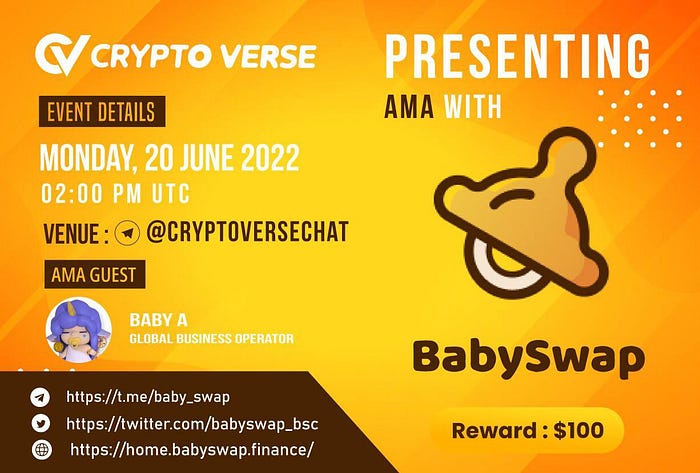 CRYPTO VERSE

EVENT DETAILS

MONDAY, 20 JUNE 2022

02:00 PM UTC

VENUE : @CRYPTOVERSECHAT

AMA GUEST

BABY A
GLOBAL BUSINESS OPERATOR

https://t.me/baby_swap
https://twitter.com/babyswap_bsc
https://home.babyswap.finance/

PRESENTING
AMA WITH

BabySwap

Reward : $100